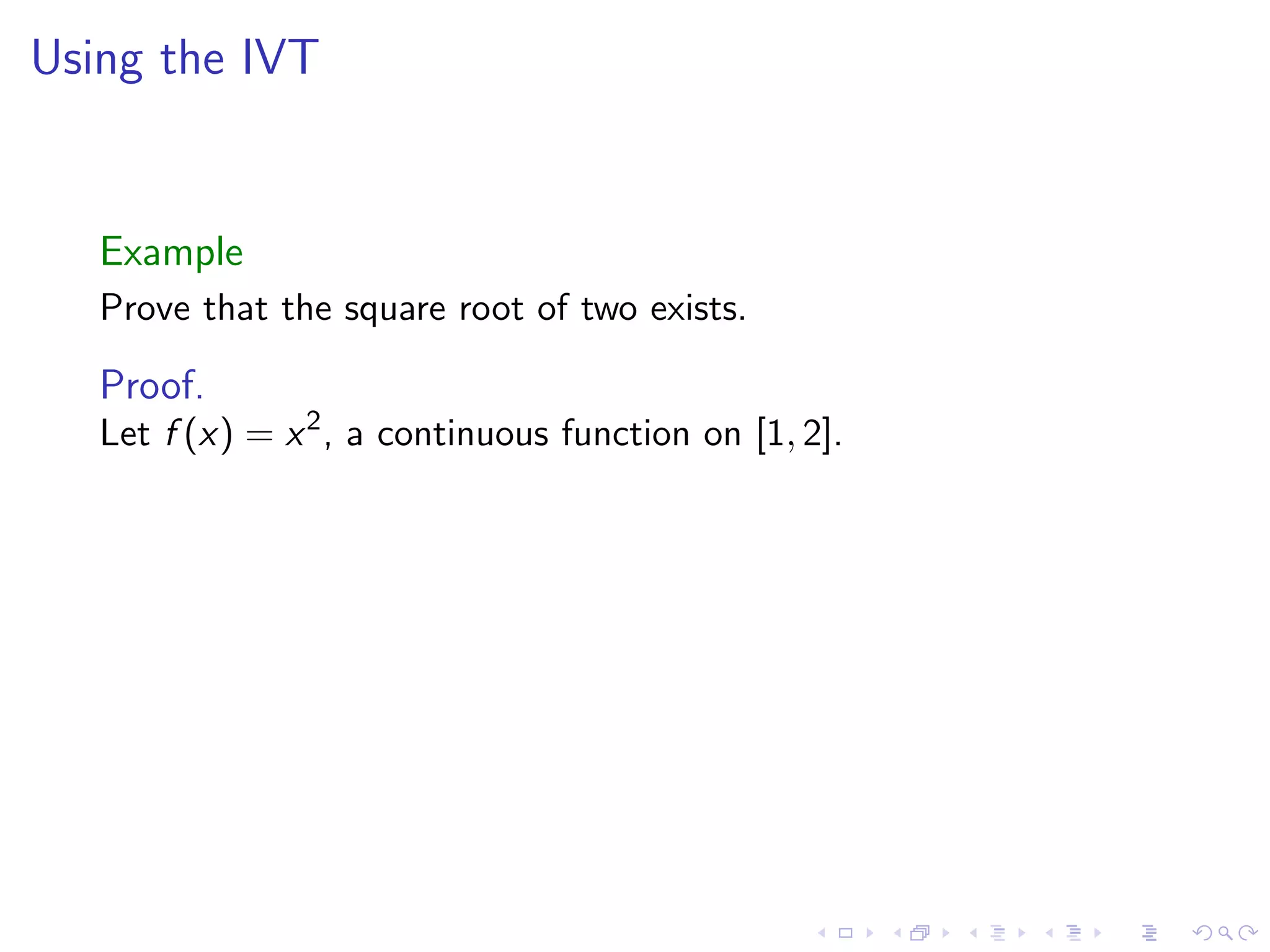 Using the IVT

Example

Prove that the square root of two exists.

Proof.

Let $f(x) = x^2$, a continuous function on $[1, 2]$.